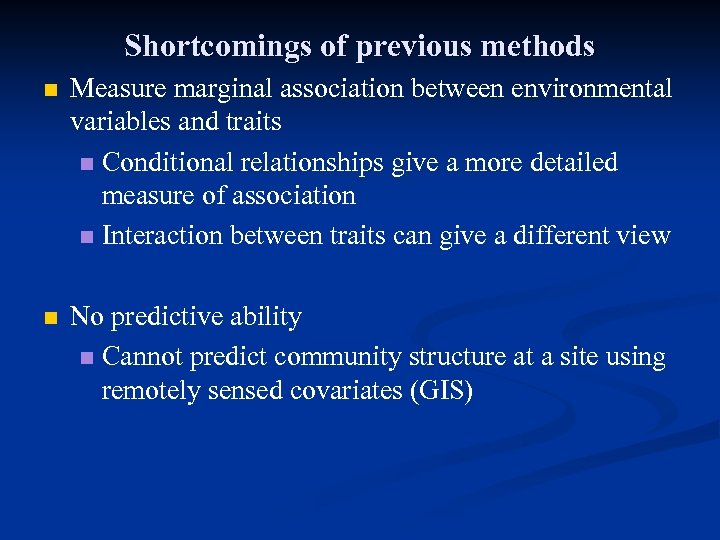 Shortcomings of previous methods

Measure marginal association between environmental variables and traits

Conditional relationships give a more detailed measure of association

Interaction between traits can give a different view

No predictive ability

Cannot predict community structure at a site using remotely sensed covariates (GIS)